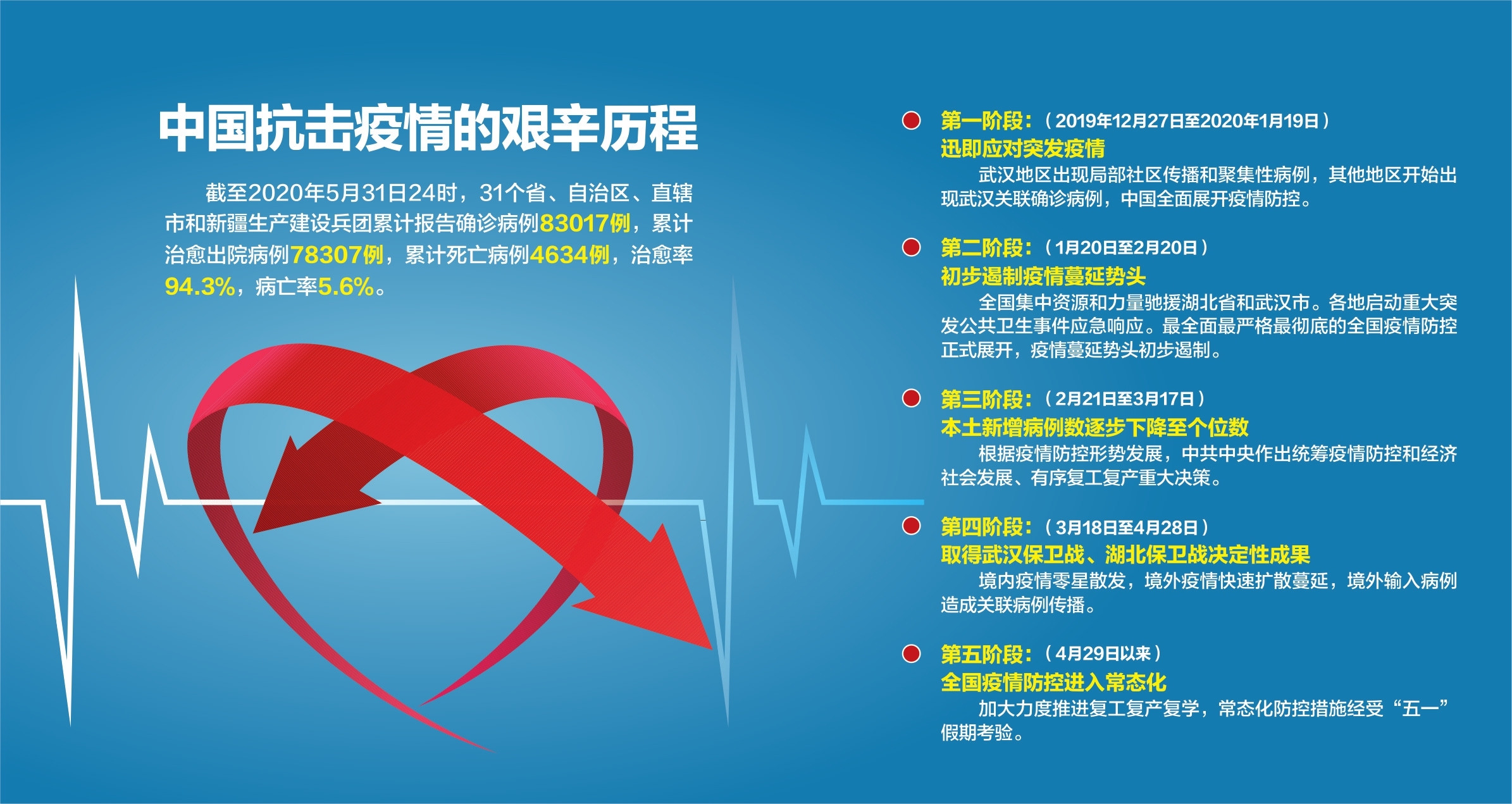 中国抗击疫情的艰辛历程

截至2020年5月31日24时，31个省、自治区、直辖市和新疆生产建设兵团累计报告确诊病例83017例，累计治愈出院病例78307例，累计死亡病例4634例，治愈率94.3%，病亡率5.6%。

第一阶段：（2019年12月27日至2020年1月19日）
迅即应对突发疫情
武汉地区出现局部社区传播和聚集性病例，其他地区开始出现武汉关联确诊病例，中国全面展开疫情防控。

第二阶段：（1月20日至2月20日）
初步遏制疫情蔓延势头
全国集中资源和力量驰援湖北省和武汉市。各地启动重大突发公共卫生事件应急响应。最全面最严格最彻底的全国疫情防控正式展开，疫情蔓延势头初步遏制。

第三阶段：（2月21日至3月17日）
本土新增病例数逐步下降至个位数
根据疫情防控形势发展，中共中央作出统筹疫情防控和经济社会发展、有序复工复产重大决策。

第四阶段：（3月18日至4月28日）
取得武汉保卫战、湖北保卫战决定性成果
境内疫情零星散发，境外疫情快速扩散蔓延，境外输入病例造成关联病例传播。

第五阶段：（4月29日以来）
全国疫情防控进入常态化
加大力度推进复工复产复学，常态化防控措施经受“五一”假期考验。